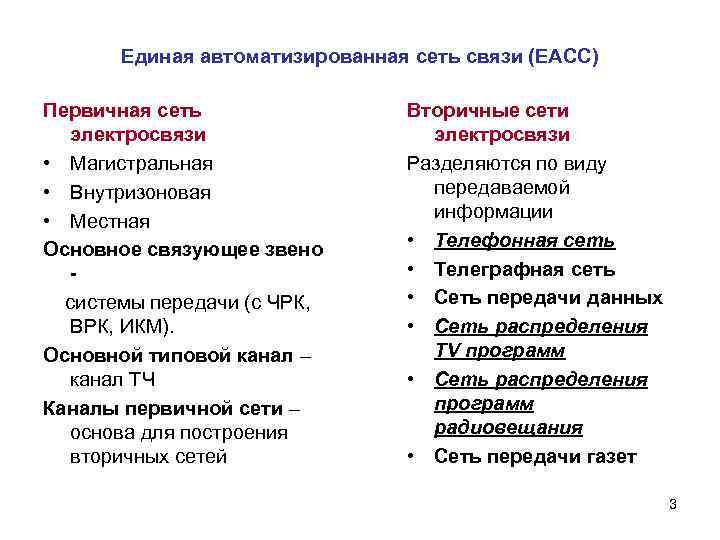 Единая автоматизированная сеть связи (ЕАСС)

Первичная сеть электросвязи

• Магистральная
• Внутризоновая
• Местная

Основное связующее звено -

системы передачи (с ЧРК, ВРК, ИКМ).

Основной типовой канал – канал ТЧ

Каналы первичной сети – основа для построения вторичных сетей

Вторичные сети электросвязи

Разделяются по виду передаваемой информации

• Телефонная сеть
• Телеграфная сеть
• Сеть передачи данных
• Сеть распределения TV программ
• Сеть распределения программ радиовещания
• Сеть передачи газет

3